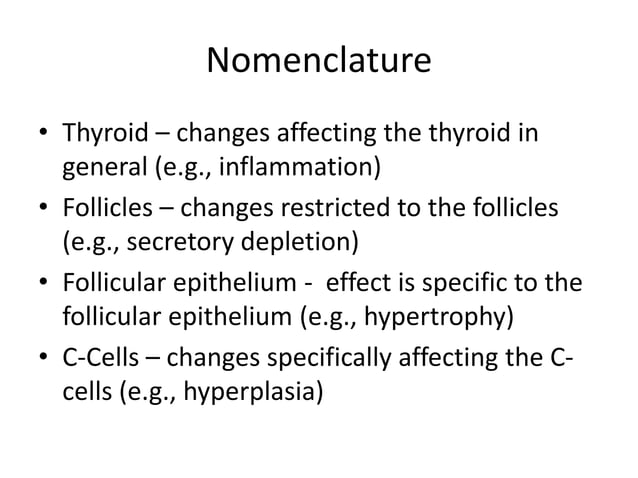 Nomenclature

• Thyroid – changes affecting the thyroid in general (e.g., inflammation)
• Follicles – changes restricted to the follicles (e.g., secretory depletion)
• Follicular epithelium - effect is specific to the follicular epithelium (e.g., hypertrophy)
• C-Cells – changes specifically affecting the C-cells (e.g., hyperplasia)